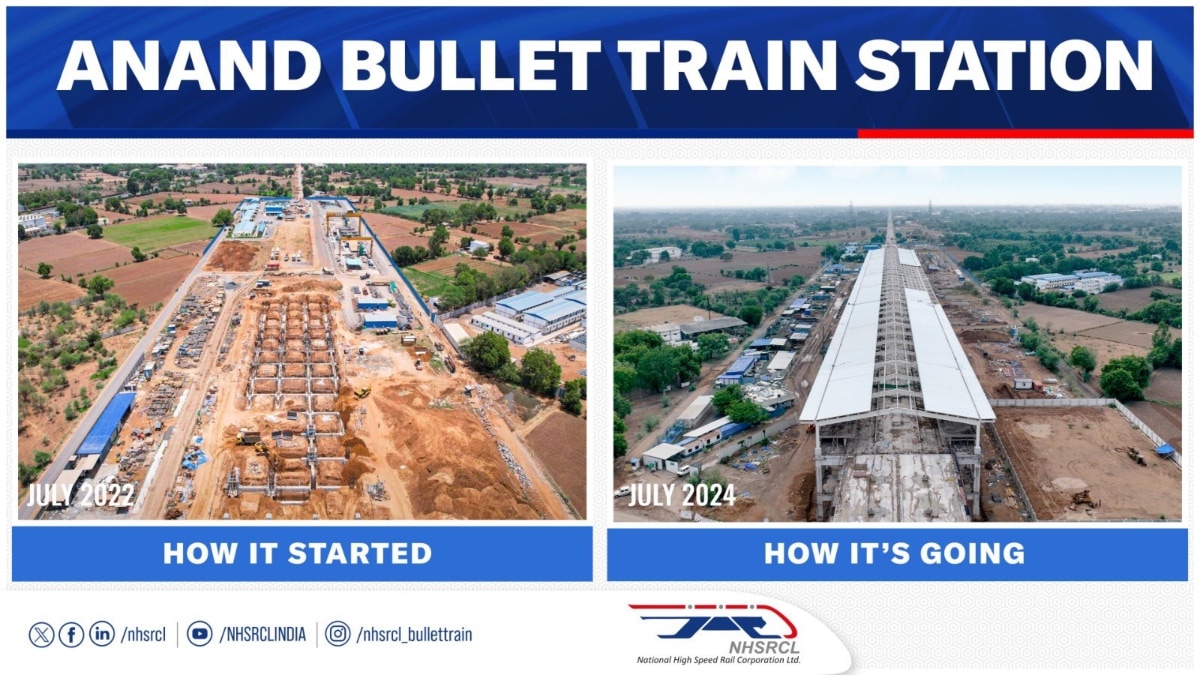 ANAND BULLET TRAIN STATION

JULY 2022

HOW IT STARTED

JULY 2024

HOW IT'S GOING

/nhsrcl | /NHSRCLINDIA | /nhsrcl_bullettrain

NHSRCL
National High Speed Rail Corporation Ltd.